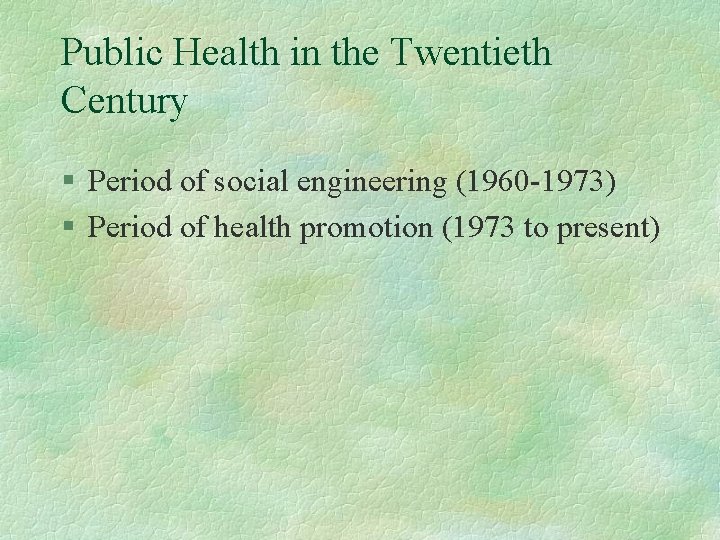 Public Health in the Twentieth Century

§ Period of social engineering (1960-1973)
§ Period of health promotion (1973 to present)